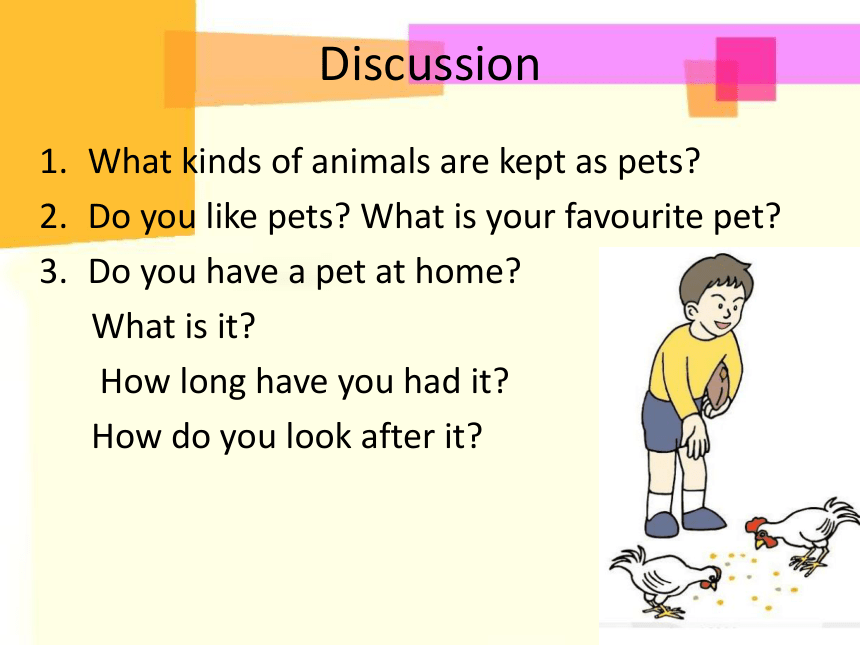 Discussion

1. What kinds of animals are kept as pets?
2. Do you like pets? What is your favourite pet?
3. Do you have a pet at home?
What is it?
How long have you had it?
How do you look after it?